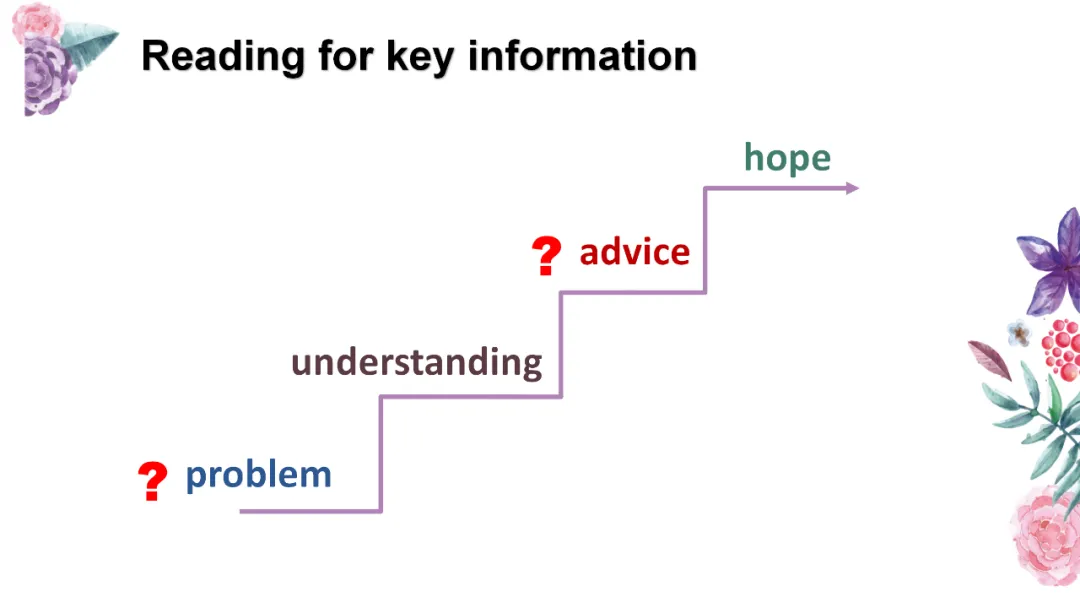 Reading for key information

hope

? advice

understanding

? problem